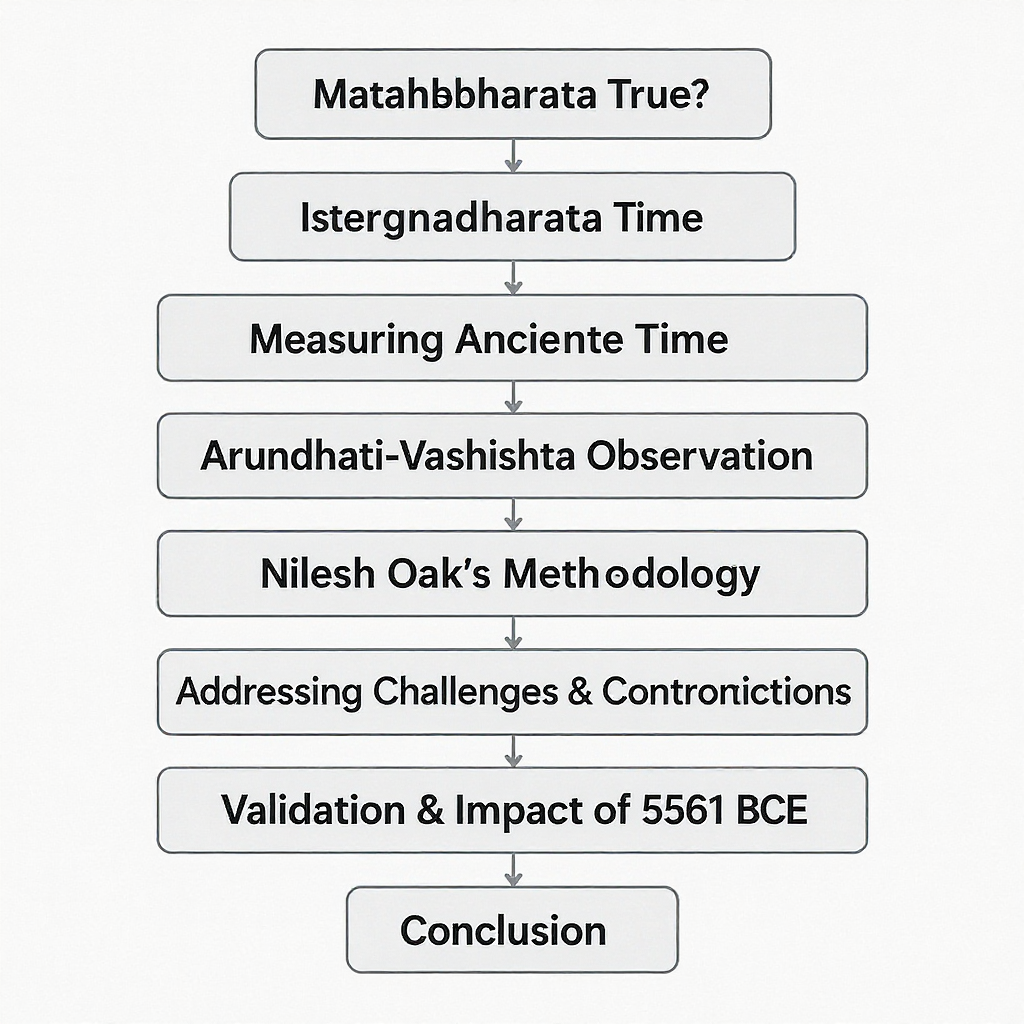 Matahbbharata True?

Istergnadharata Time

Measuring Anciente Time

Arundhati-Vashishta Observation

Nilesh Oak's Methodology

Addressing Challenges & Contronictions

Validation & Impact of 5561 BCE

Conclusion